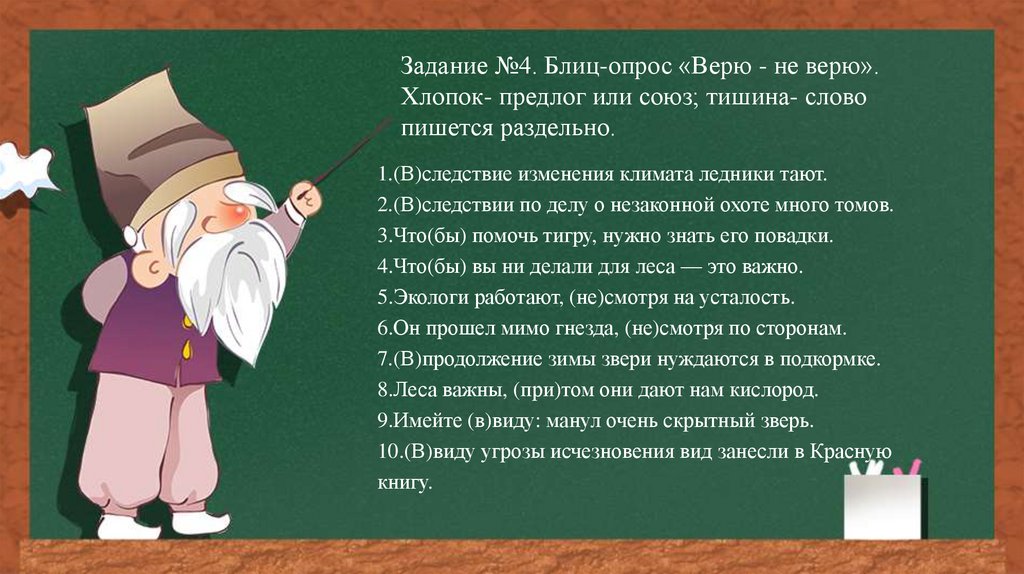 Задание №4. Блиц-опрос «Верю - не верю». Хлопок- предлог или союз; тишина- слово пишется раздельно.

1.(В)следствие изменения климата ледники тают.
2.(В)следствии по делу о незаконной охоте много томов.
3.Что(бы) помочь тигру, нужно знать его повадки.
4.Что(бы) вы ни делали для леса — это важно.
5.Экологи работают, (не)смотря на усталость.
6.Он прошел мимо гнезда, (не)смотря по сторонам.
7.(В)продолжение зимы звери нуждаются в подкормке.
8.Леса важны, (при)том они дают нам кислород.
9.Имейте (в)виду: манул очень скрытный зверь.
10.(В)виду угрозы исчезновения вид занесли в Красную книгу.